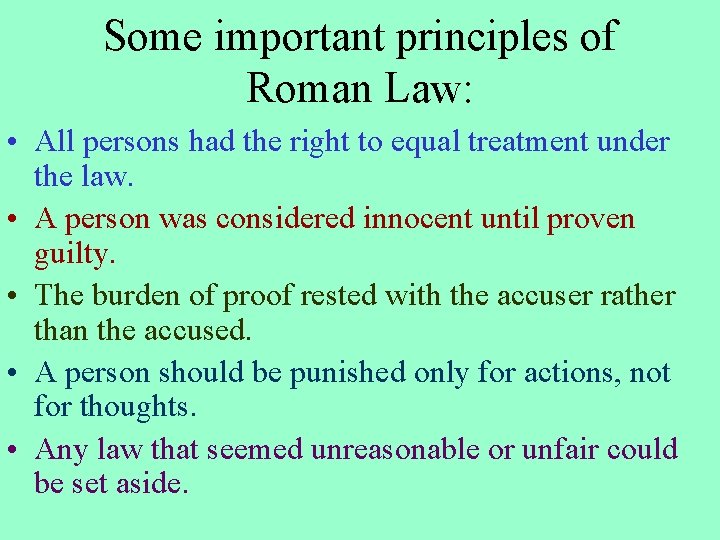 Some important principles of Roman Law:

• All persons had the right to equal treatment under the law.

• A person was considered innocent until proven guilty.

• The burden of proof rested with the accuser rather than the accused.

• A person should be punished only for actions, not for thoughts.

• Any law that seemed unreasonable or unfair could be set aside.